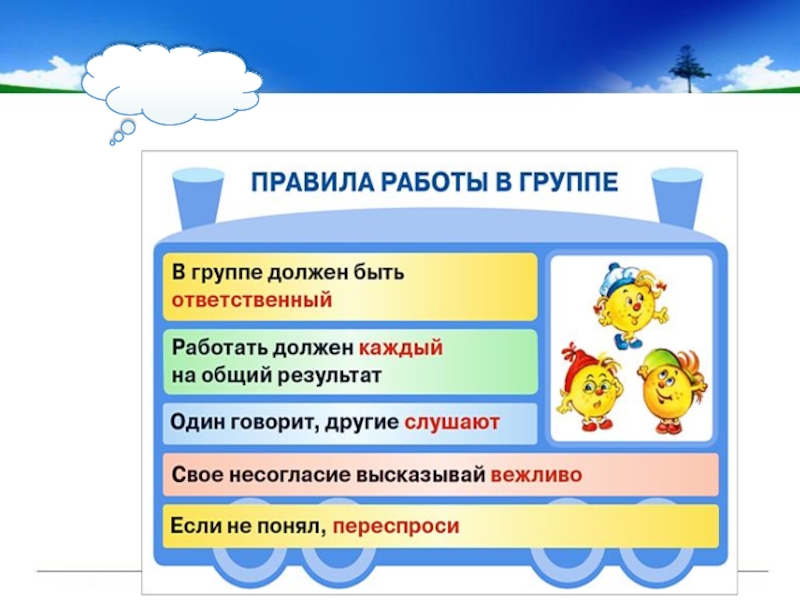 ПРАВИЛА РАБОТЫ В ГРУППЕ

В группе должен быть ответственный

Работать должен каждый на общий результат

Один говорит, другие слушают

Свое несогласие высказывай вежливо

Если не понял, переспроси